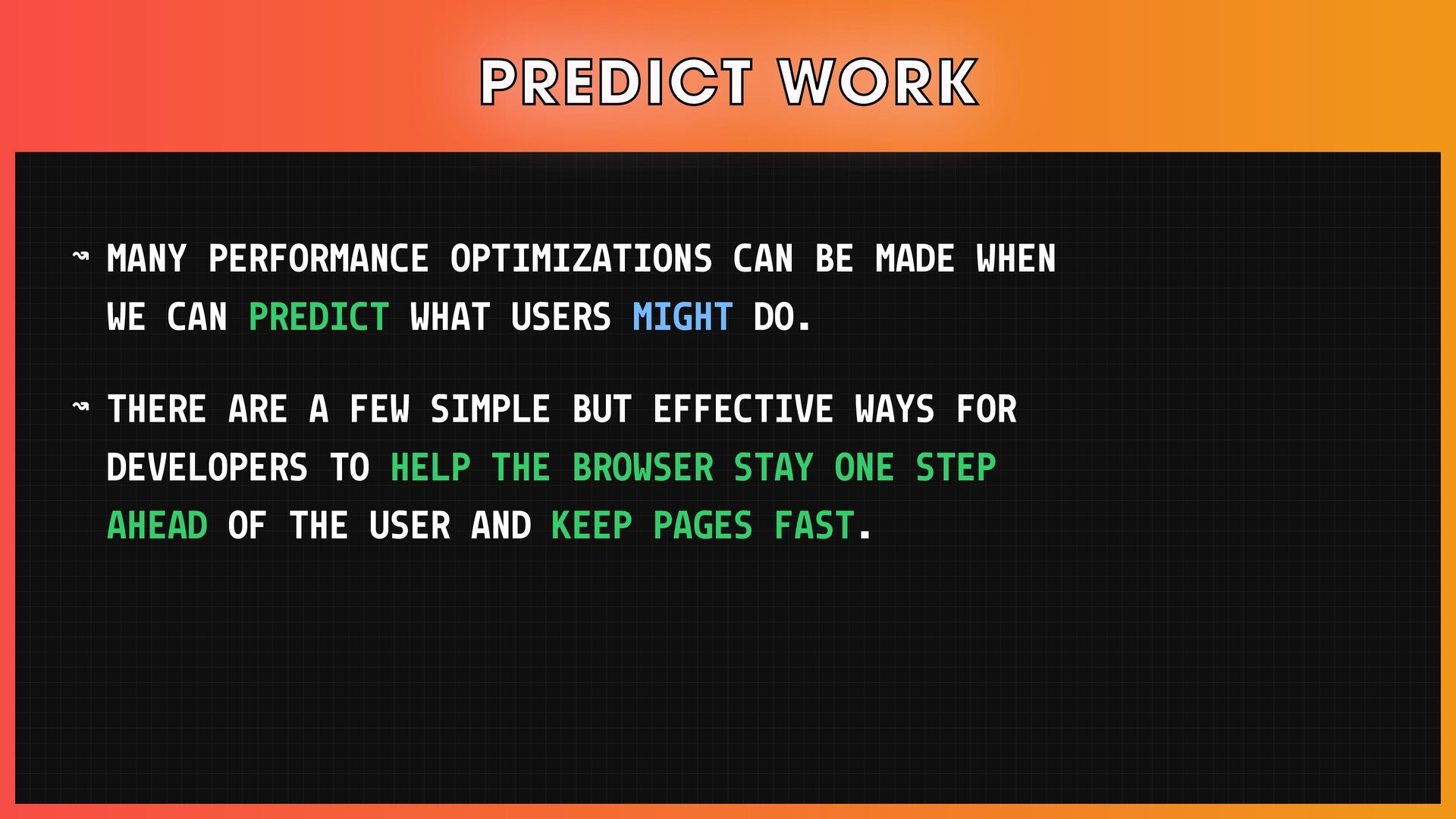 PREDICT WORK

↝ MANY PERFORMANCE OPTIMIZATIONS CAN BE MADE WHEN WE CAN PREDICT WHAT USERS MIGHT DO.

↝ THERE ARE A FEW SIMPLE BUT EFFECTIVE WAYS FOR DEVELOPERS TO HELP THE BROWSER STAY ONE STEP AHEAD OF THE USER AND KEEP PAGES FAST.